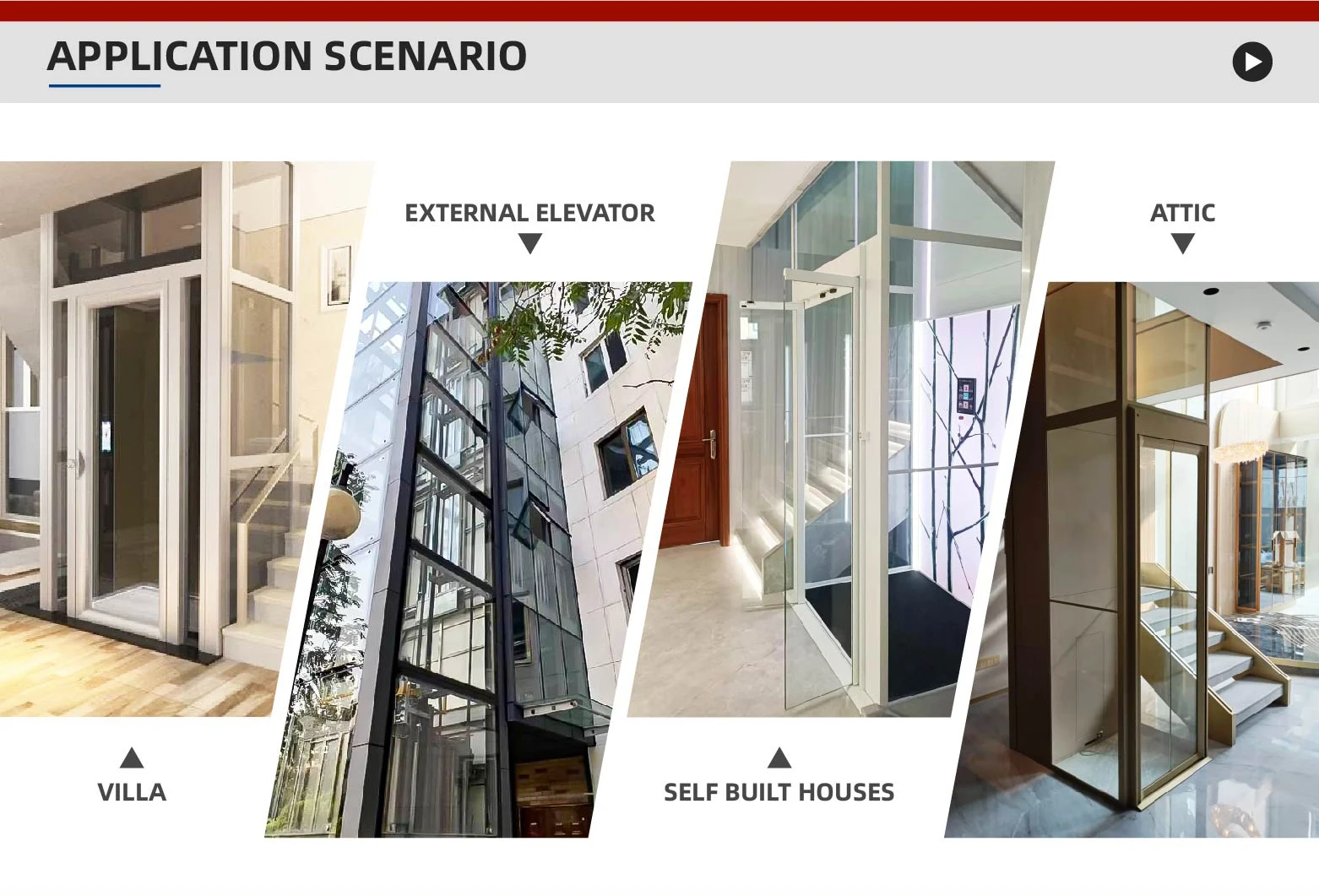 APPLICATION SCENARIO

EXTERNAL ELEVATOR

ATTIC

VILLA

SELF BUILT HOUSES